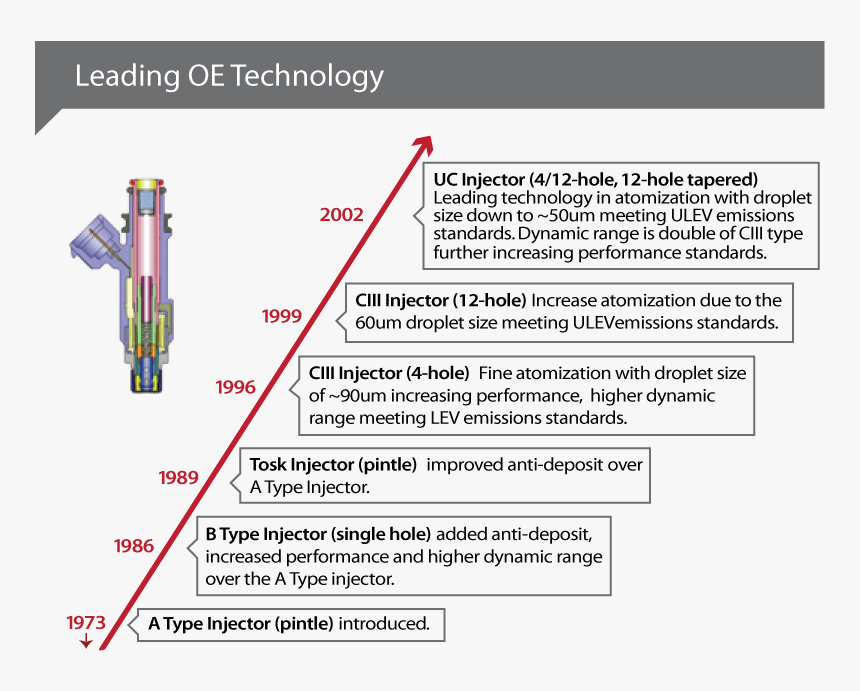 Leading OE Technology

2002

UC Injector (4/12-hole, 12-hole tapered) Leading technology in atomization with droplet size down to ~50um meeting ULEV emissions standards. Dynamic range is double of CIII type further increasing performance standards.

1999

CIII Injector (12-hole) Increase atomization due to the 60um droplet size meeting ULEVemissions standards.

1996

CIII Injector (4-hole) Fine atomization with droplet size of ~90um increasing performance, higher dynamic range meeting LEV emissions standards.

1989

Tosk Injector (pintle) improved anti-deposit over A Type Injector.

1986

B Type Injector (single hole) added anti-deposit, increased performance and higher dynamic range over the A Type injector.

1973

A Type Injector (pintle) introduced.